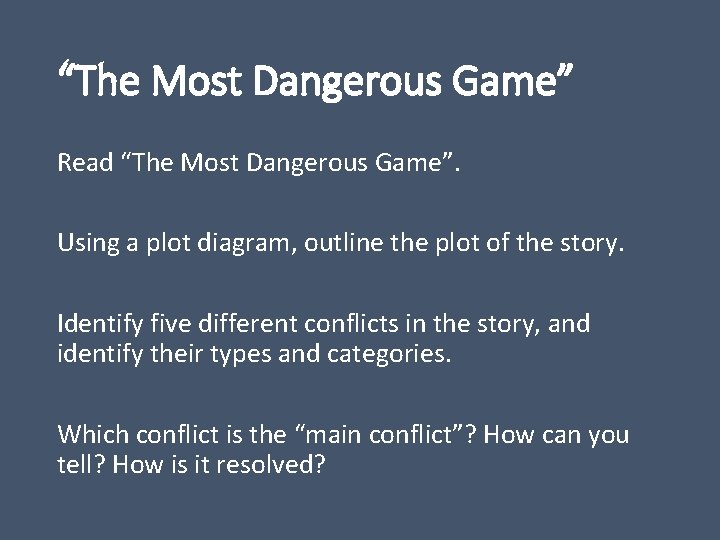 “The Most Dangerous Game”

Read “The Most Dangerous Game”.

Using a plot diagram, outline the plot of the story.

Identify five different conflicts in the story, and identify their types and categories.

Which conflict is the “main conflict”? How can you tell? How is it resolved?